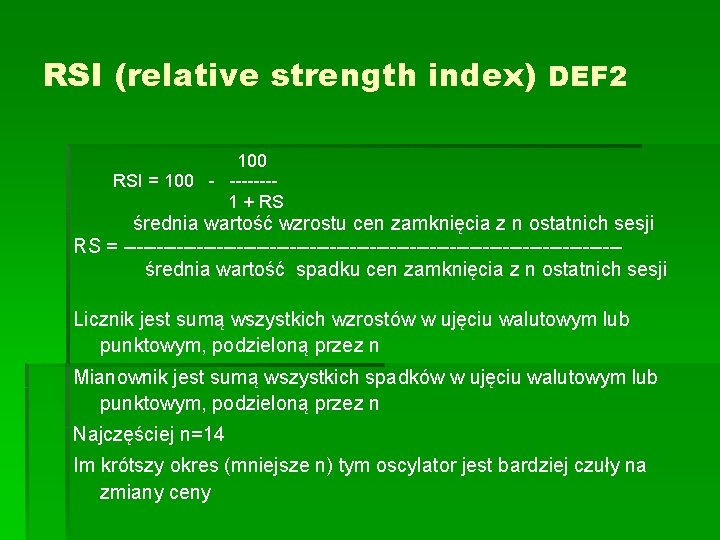 RSI (relative strength index) DEF2

$RSI = 100 - \frac{100}{1 + RS}$

$RS = \frac{\text{średnia wartość wzrostu cen zamknięcia z n ostatnich sesji}}{\text{średnia wartość spadku cen zamknięcia z n ostatnich sesji}}$

Licznik jest sumą wszystkich wzrostów w ujęciu walutowym lub punktowym, podzieloną przez n

Mianownik jest sumą wszystkich spadków w ujęciu walutowym lub punktowym, podzieloną przez n

Najczęściej n=14

Im krótszy okres (mniejsze n) tym oscylator jest bardziej czuły na zmiany ceny